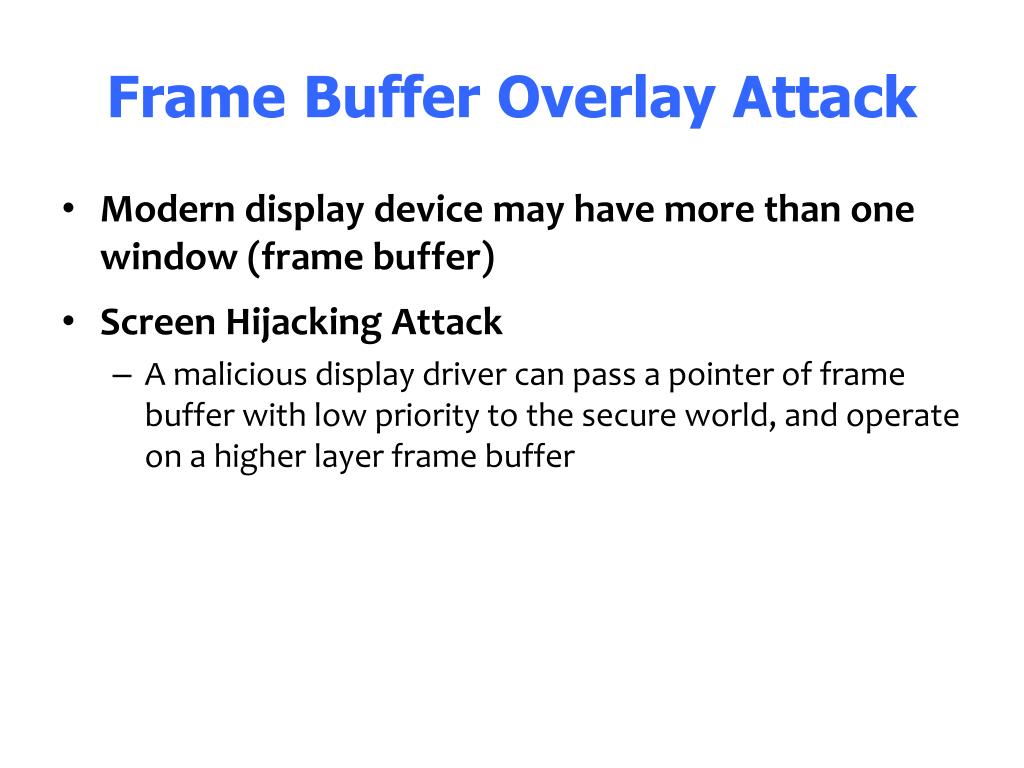 Frame Buffer Overlay Attack

• Modern display device may have more than one window (frame buffer)

• Screen Hijacking Attack

– A malicious display driver can pass a pointer of frame buffer with low priority to the secure world, and operate on a higher layer frame buffer